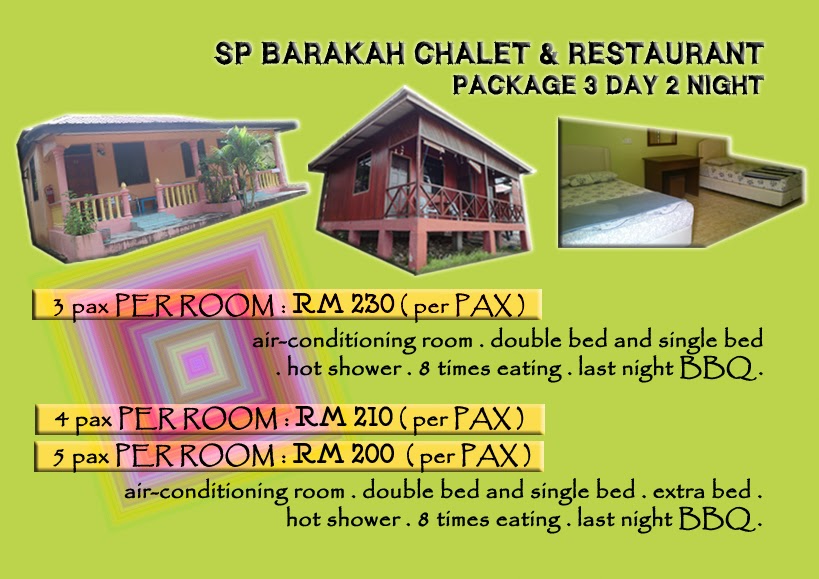 SP BARAKAH CHALET & RESTAURANT
PACKAGE 3 DAY 2 NIGHT

3 pax PER ROOM : RM 230 ( per PAX )
air-conditioning room . double bed and single bed . hot shower . 8 times eating . last night BBQ .

4 pax PER ROOM : RM 210 ( per PAX )
5 pax PER ROOM : RM 200 ( per PAX )
air-conditioning room . double bed and single bed . extra bed . hot shower . 8 times eating . last night BBQ .